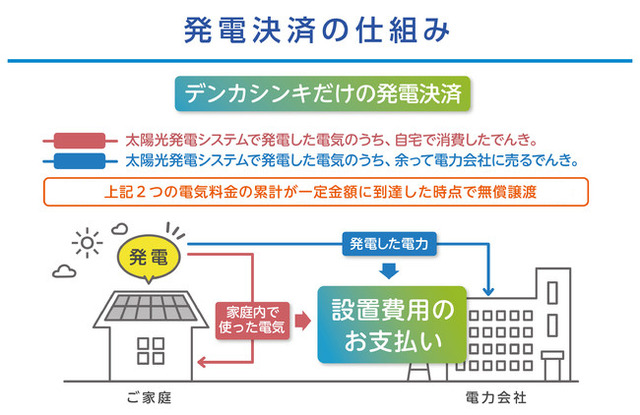 発電決済の仕組み

デンカシンキだけの発電決済

太陽光発電システムで発電した電気のうち、自宅で消費したでんき。
太陽光発電システムで発電した電気のうち、余って電力会社に売るでんき。

上記２つの電気料金の累計が一定金額に到達した時点で無償譲渡

発電

発電した電力

家庭内で使った電気

設置費用のお支払い

ご家庭

電力会社